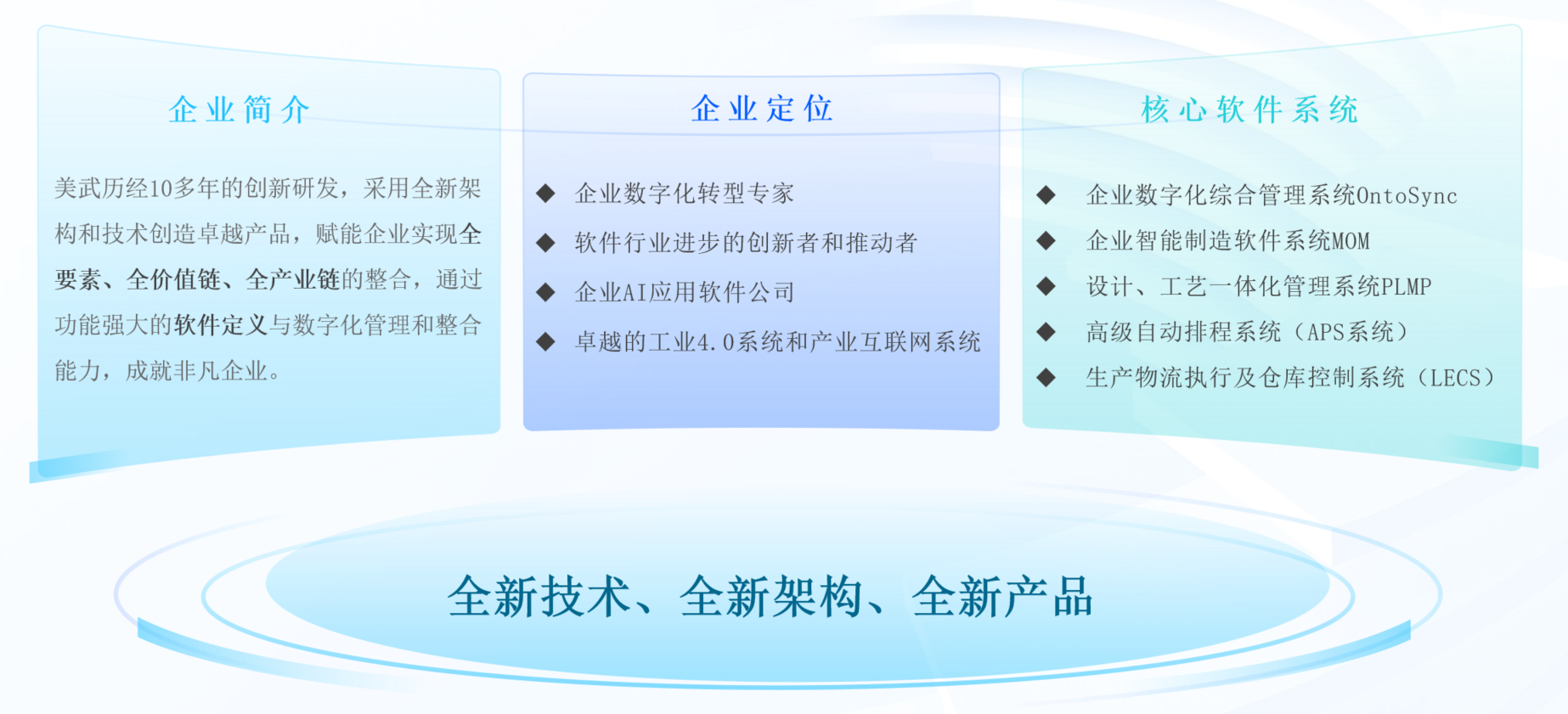 企业简介

美武历经10多年的创新研发，采用全新架构和技术创造卓越产品，赋能企业实现全要素、全价值链、全产业链的整合，通过功能强大的软件定义与数字化管理和整合能力，成就非凡企业。

企业定位

◆ 企业数字化转型专家
◆ 软件行业进步的创新者和推动者
◆ 企业AI应用软件公司
◆ 卓越的工业4.0系统和产业互联网系统

核心软件系统

◆ 企业数字化综合管理系统OntoSync
◆ 企业智能制造软件系统MOM
◆ 设计、工艺一体化管理系统PLMP
◆ 高级自动排程系统（APS系统）
◆ 生产物流执行及仓库控制系统（LECS）

全新技术、全新架构、全新产品